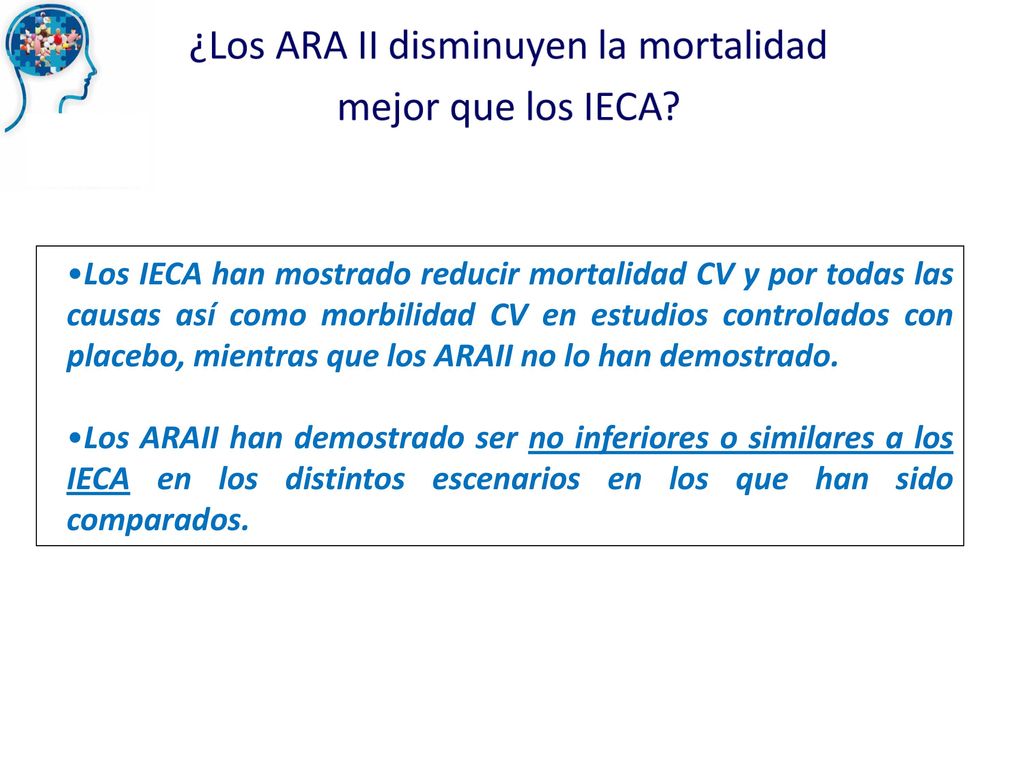 ¿Los ARA II disminuyen la mortalidad mejor que los IECA?

•Los IECA han mostrado reducir mortalidad CV y por todas las causas así como morbilidad CV en estudios controlados con placebo, mientras que los ARAII no lo han demostrado.

•Los ARAII han demostrado ser no inferiores o similares a los IECA en los distintos escenarios en los que han sido comparados.